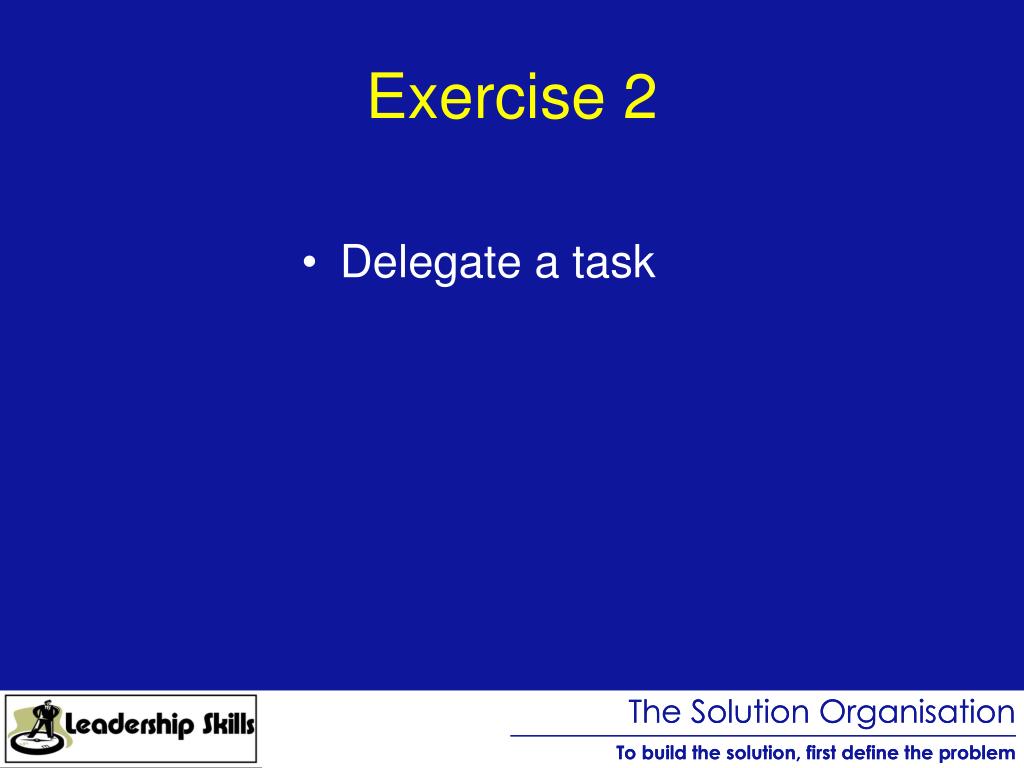 Exercise 2

• Delegate a task

Leadership Skills

The Solution Organisation

To build the solution, first define the problem